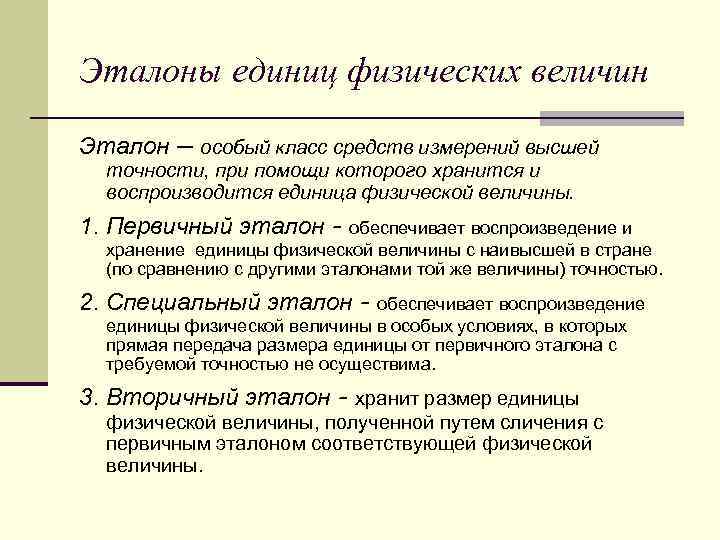 Эталоны единиц физических величин

Эталон – особый класс средств измерений высшей точности, при помощи которого хранится и воспроизводится единица физической величины.

1. Первичный эталон - обеспечивает воспроизведение и хранение единицы физической величины с наивысшей в стране (по сравнению с другими эталонами той же величины) точностью.

2. Специальный эталон - обеспечивает воспроизведение единицы физической величины в особых условиях, в которых прямая передача размера единицы от первичного эталона с требуемой точностью не осуществима.

3. Вторичный эталон - хранит размер единицы физической величины, полученной путем сличения с первичным эталоном соответствующей физической величины.